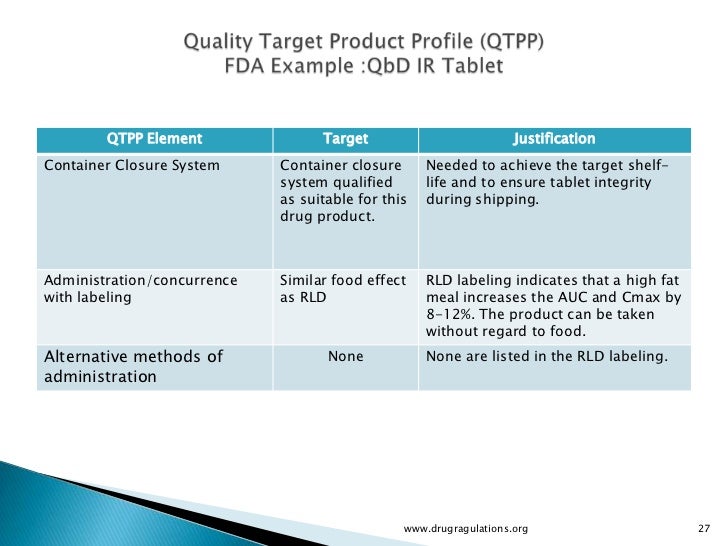 Quality Target Product Profile (QTPP)
FDA Example :QbD IR Tablet

| QTPP Element | Target | Justification |
|---|---|---|
| Container Closure System | Container closure system qualified as suitable for this drug product. | Needed to achieve the target shelf-life and to ensure tablet integrity during shipping. |
| Administration/concurrence with labeling | Similar food effect as RLD | RLD labeling indicates that a high fat meal increases the AUC and Cmax by 8-12%. The product can be taken without regard to food. |
| Alternative methods of administration | None | None are listed in the RLD labeling. |

www.drugragulations.org

27